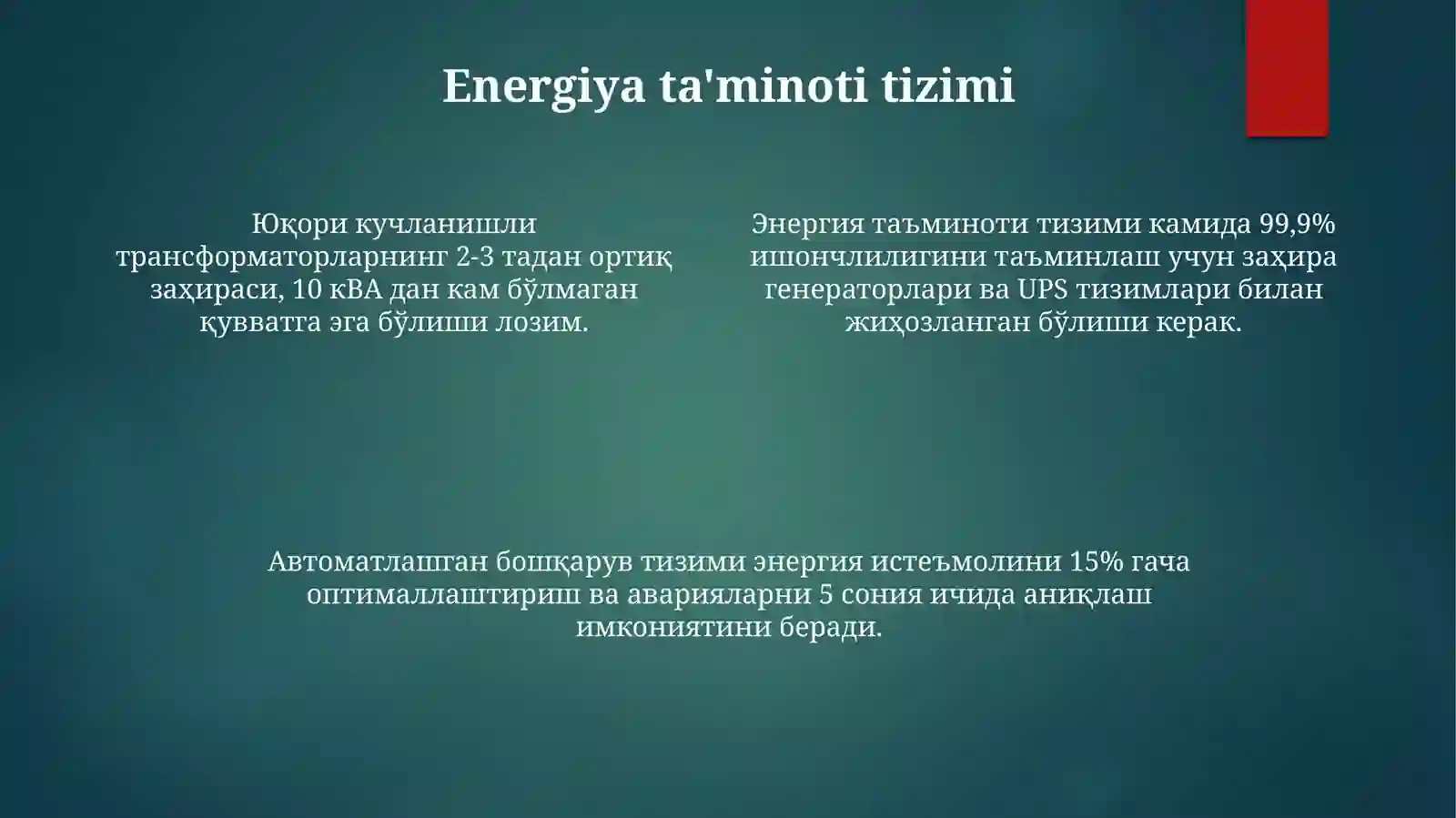 Energiya ta'minoti tizimi

Юқори кучланишли трансформаторларнинг 2-3 тадан ортиқ заҳираси, 10 кВА дан кам бўлмаган қувватга эга бўлиши лозим.

Энергия таъминоти тизими камида 99,9% ишончлилигини таъминлаш учун заҳира генераторлари ва UPS тизимлари билан жиҳозланган бўлиши керак.

Автоматлашган бошқарув тизими энергия истеъмолини 15% гача оптималлаштириш ва аварияларни 5 сония ичида аниқлаш имкониятини беради.